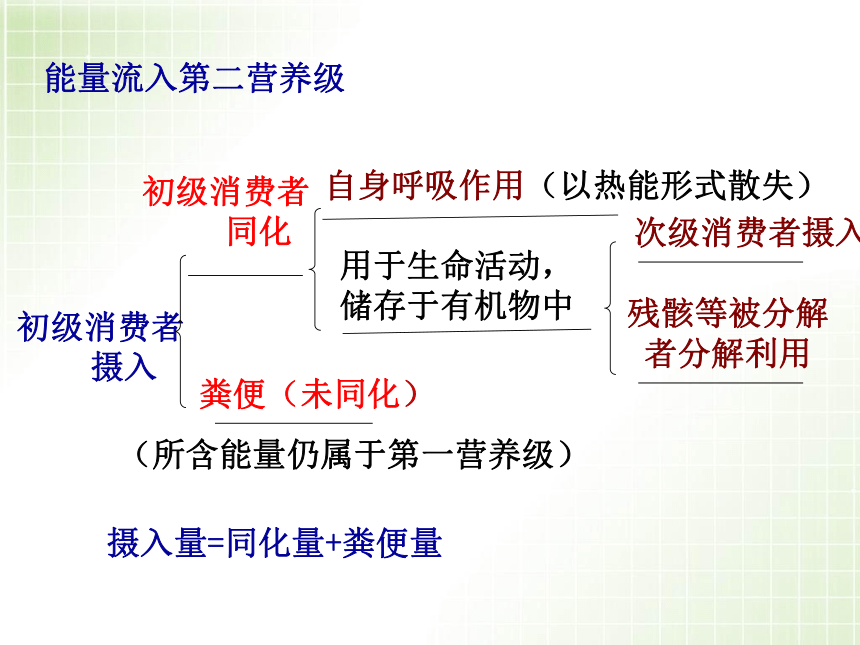 能量流入第二营养级

初级消费者摄入

初级消费者同化

自身呼吸作用（以热能形式散失）

用于生命活动，储存于有机物中

次级消费者摄入

残骸等被分解者分解利用

粪便（未同化）

（所含能量仍属于第一营养级）

摄入量=同化量+粪便量